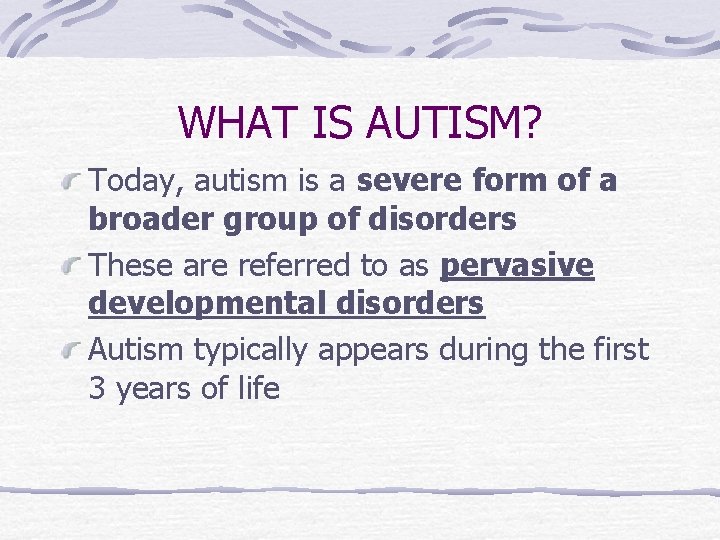 WHAT IS AUTISM?

Today, autism is a severe form of a broader group of disorders

These are referred to as pervasive developmental disorders

Autism typically appears during the first 3 years of life